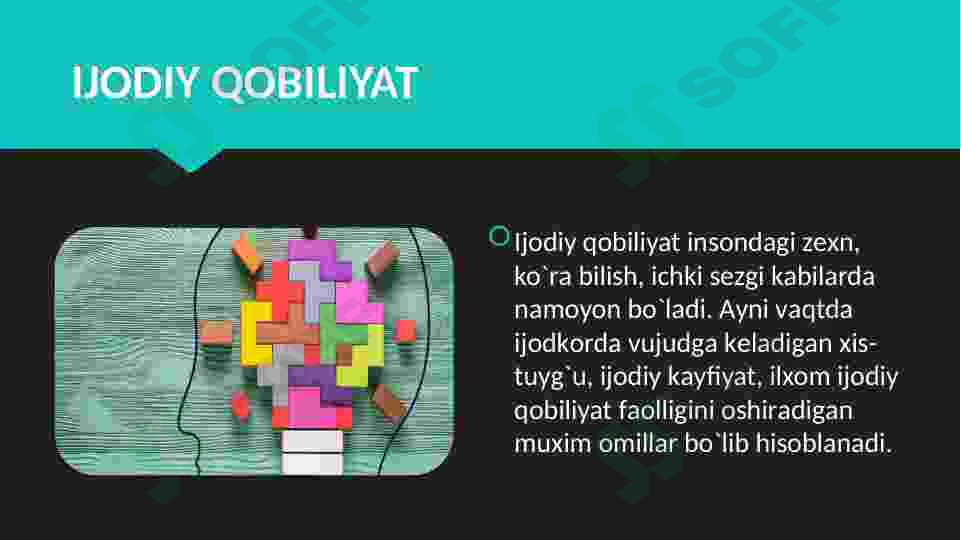 IJODIY QOBILIYAT

Ijodiy qobiliyat insondagi zexn, ko`ra bilish, ichki sezgi kabilarda namoyon bo`ladi. Ayni vaqtda ijodkorda vujudga keladigan xis-tuyg`u, ijodiy kayfiyat, ilxom ijodiy qobiliyat faolligini oshiradigan muxim omillar bo`lib hisoblanadi.